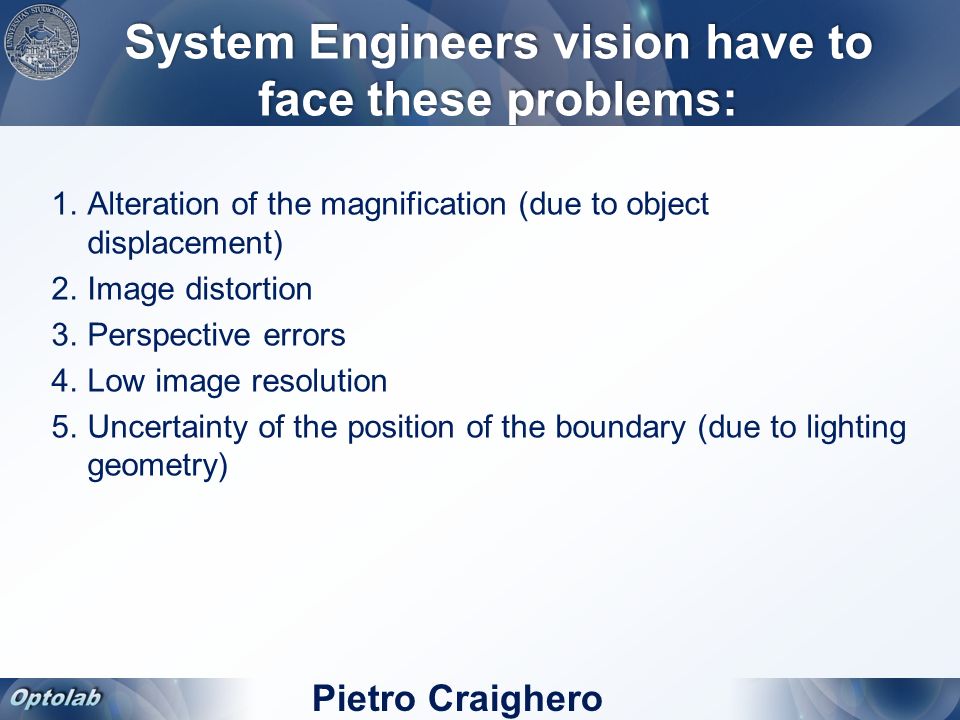 System Engineers vision have to face these problems:

1. Alteration of the magnification (due to object displacement)
2. Image distortion
3. Perspective errors
4. Low image resolution
5. Uncertainty of the position of the boundary (due to lighting geometry)

Optolab

Pietro Craighero